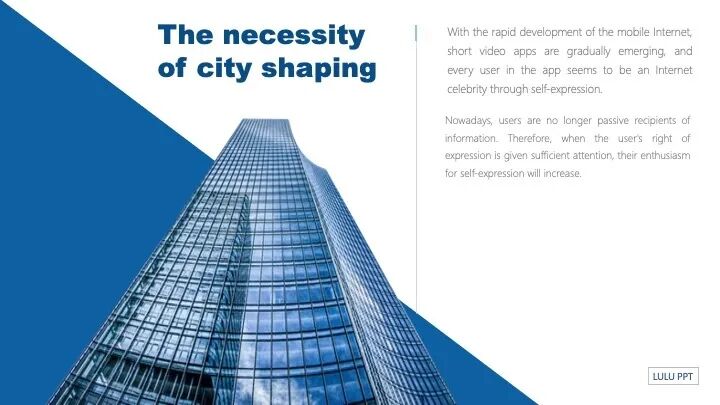 The necessity of city shaping

With the rapid development of the mobile Internet, short video apps are gradually emerging, and every user in the app seems to be an Internet celebrity through self-expression.

Nowadays, users are no longer passive recipients of information. Therefore, when the user's right of expression is given sufficient attention, their enthusiasm for self-expression will increase.

LULU PPT